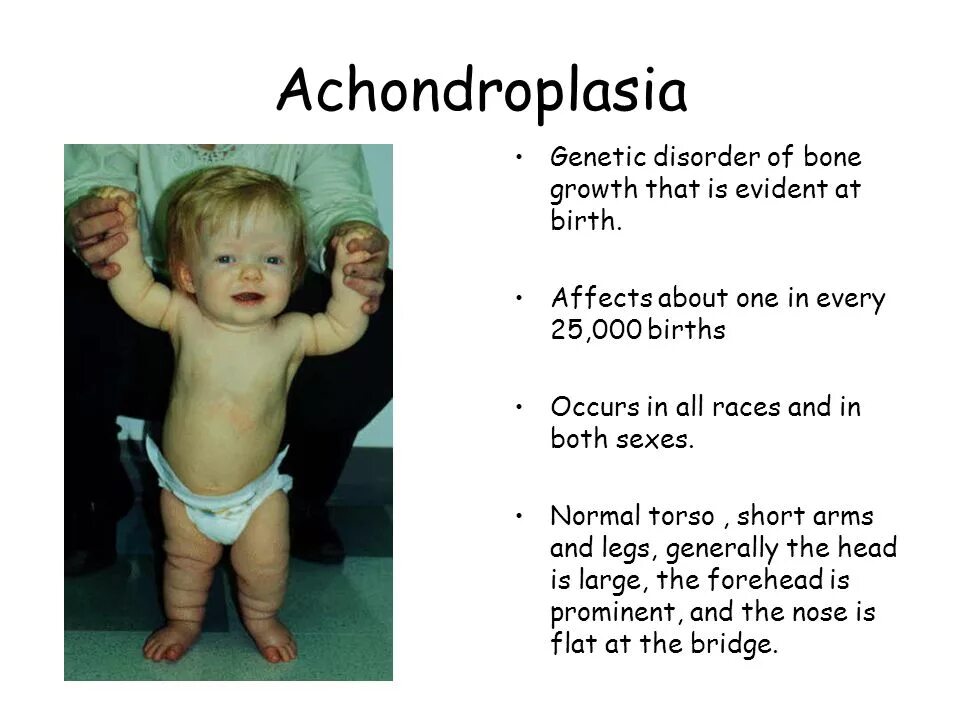 Achondroplasia

• Genetic disorder of bone growth that is evident at birth.

• Affects about one in every 25,000 births

• Occurs in all races and in both sexes.

• Normal torso , short arms and legs, generally the head is large, the forehead is prominent, and the nose is flat at the bridge.